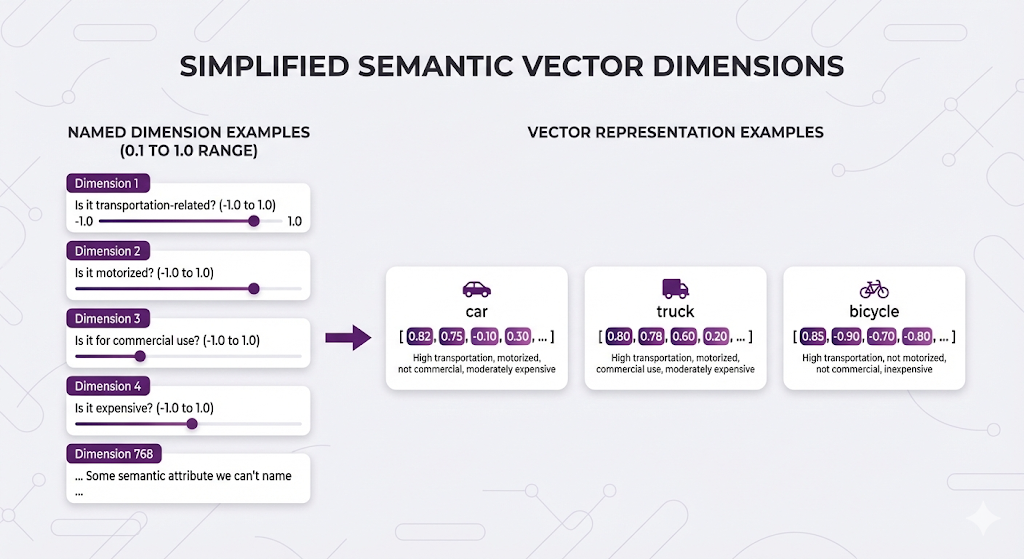 SIMPLIFIED SEMANTIC VECTOR DIMENSIONS

NAMED DIMENSION EXAMPLES (0.1 TO 1.0 RANGE)

Dimension 1
Is it transportation-related? (-1.0 to 1.0)
-1.0 1.0

Dimension 2
Is it motorized? (-1.0 to 1.0)

Dimension 3
Is it for commercial use? (-1.0 to 1.0)

Dimension 4
Is it expensive? (-1.0 to 1.0)

Dimension 768
... Some semantic attribute we can't name ...

VECTOR REPRESENTATION EXAMPLES

car
[ 0.82, 0.75, -0.10, 0.30, ... ]
High transportation, motorized, not commercial, moderately expensive

truck
[ 0.80, 0.78, 0.60, 0.20, ... ]
High transportation, motorized, commercial use, moderately expensive

bicycle
[ 0.85, -0.90, -0.70, -0.80, ... ]
High transportation, not motorized, not commercial, inexpensive